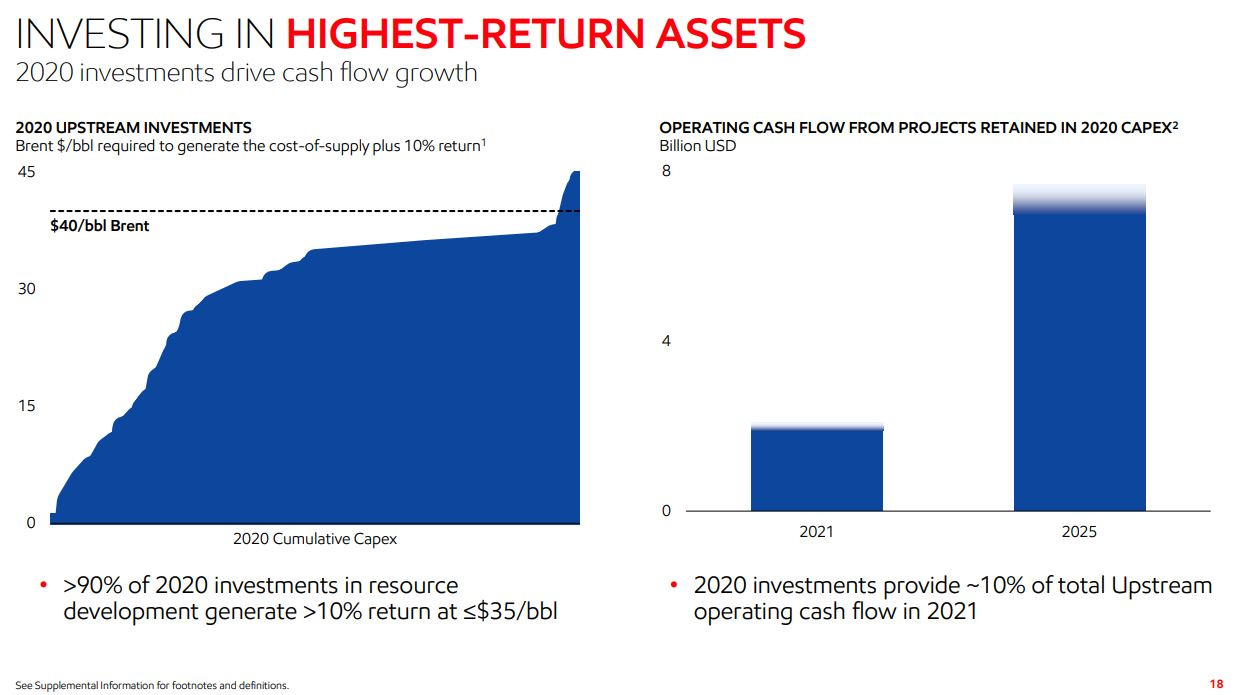 INVESTING IN HIGHEST-RETURN ASSETS
2020 investments drive cash flow growth

2020 UPSTREAM INVESTMENTS
Brent \$/bbl required to generate the cost-of-supply plus 10% return$^1$

45
30
15
0
\$40/bbl Brent
2020 Cumulative Capex

• >90% of 2020 investments in resource development generate >10% return at ≤\$35/bbl

OPERATING CASH FLOW FROM PROJECTS RETAINED IN 2020 CAPEX$^2$
Billion USD

8
4
0
2021
2025

• 2020 investments provide ~10% of total Upstream operating cash flow in 2021

See Supplemental Information for footnotes and definitions.
18